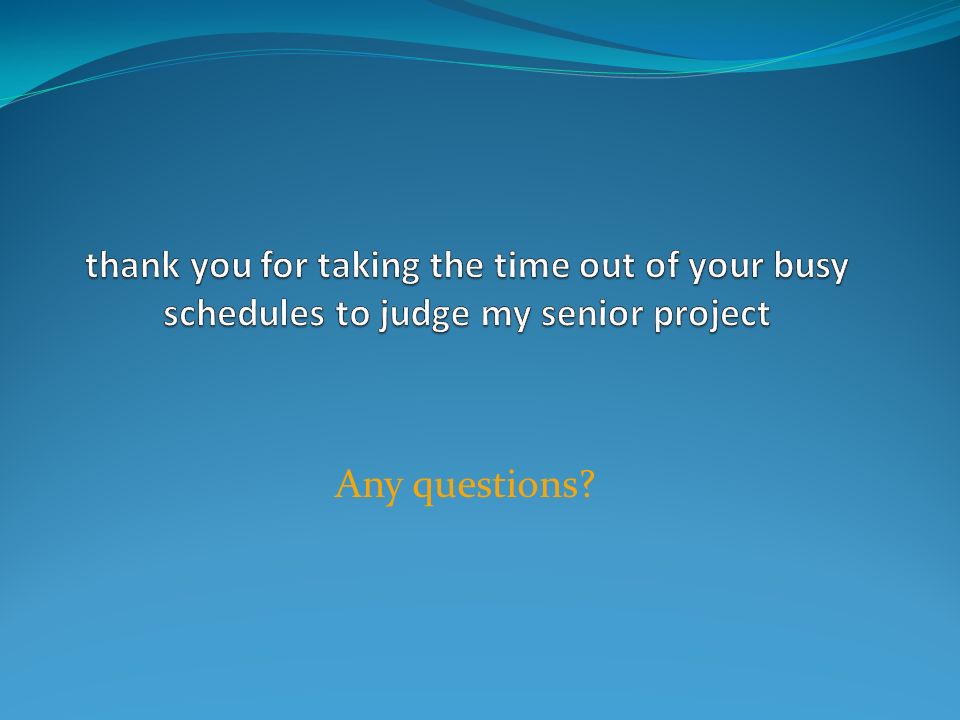 thank you for taking the time out of your busy schedules to judge my senior project

Any questions?